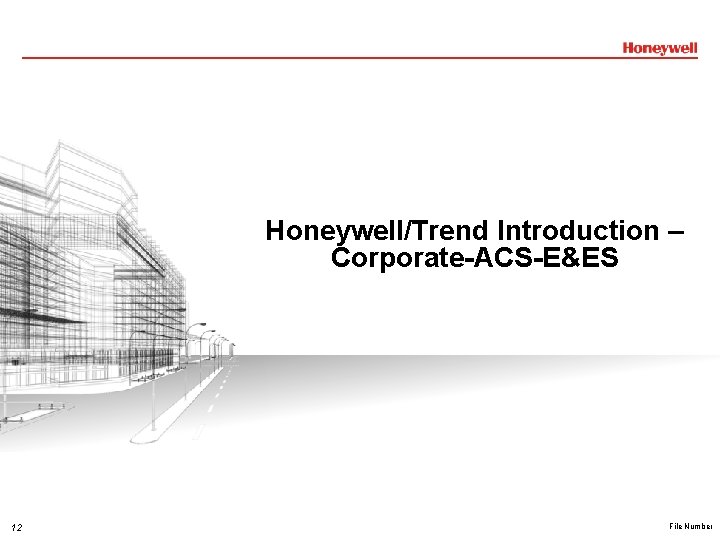 Honeywell

Honeywell/Trend Introduction – Corporate-ACS-E&ES

12

File Number